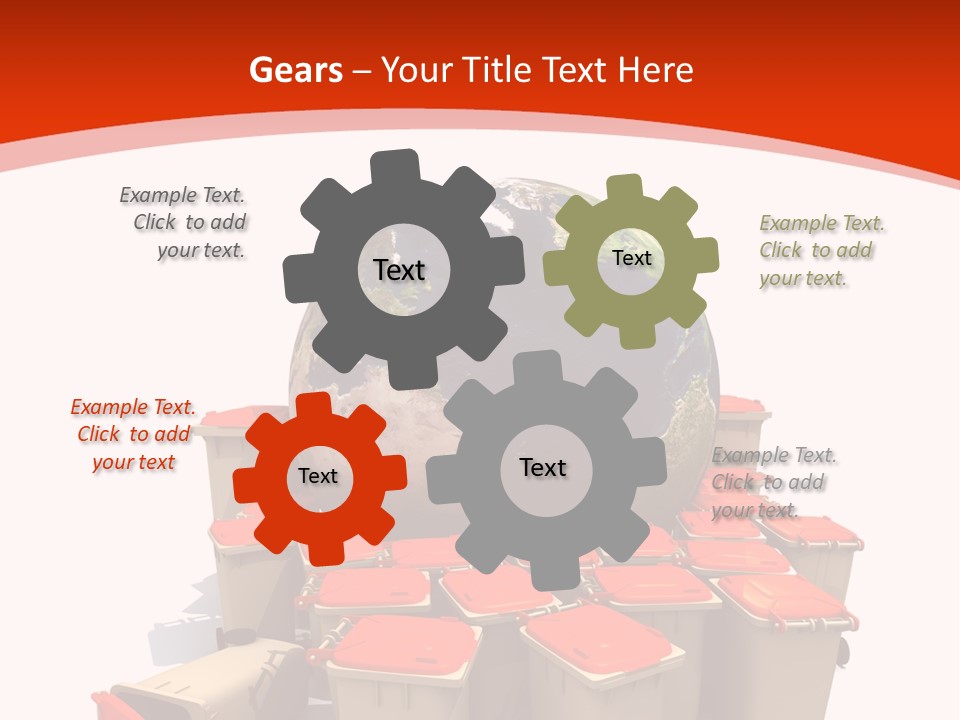 Gears – Your Title Text Here

Example Text. Click to add your text.

Text

Text

Example Text. Click to add your text.

Example Text. Click to add your text

Text

Text

Example Text. Click to add your text.